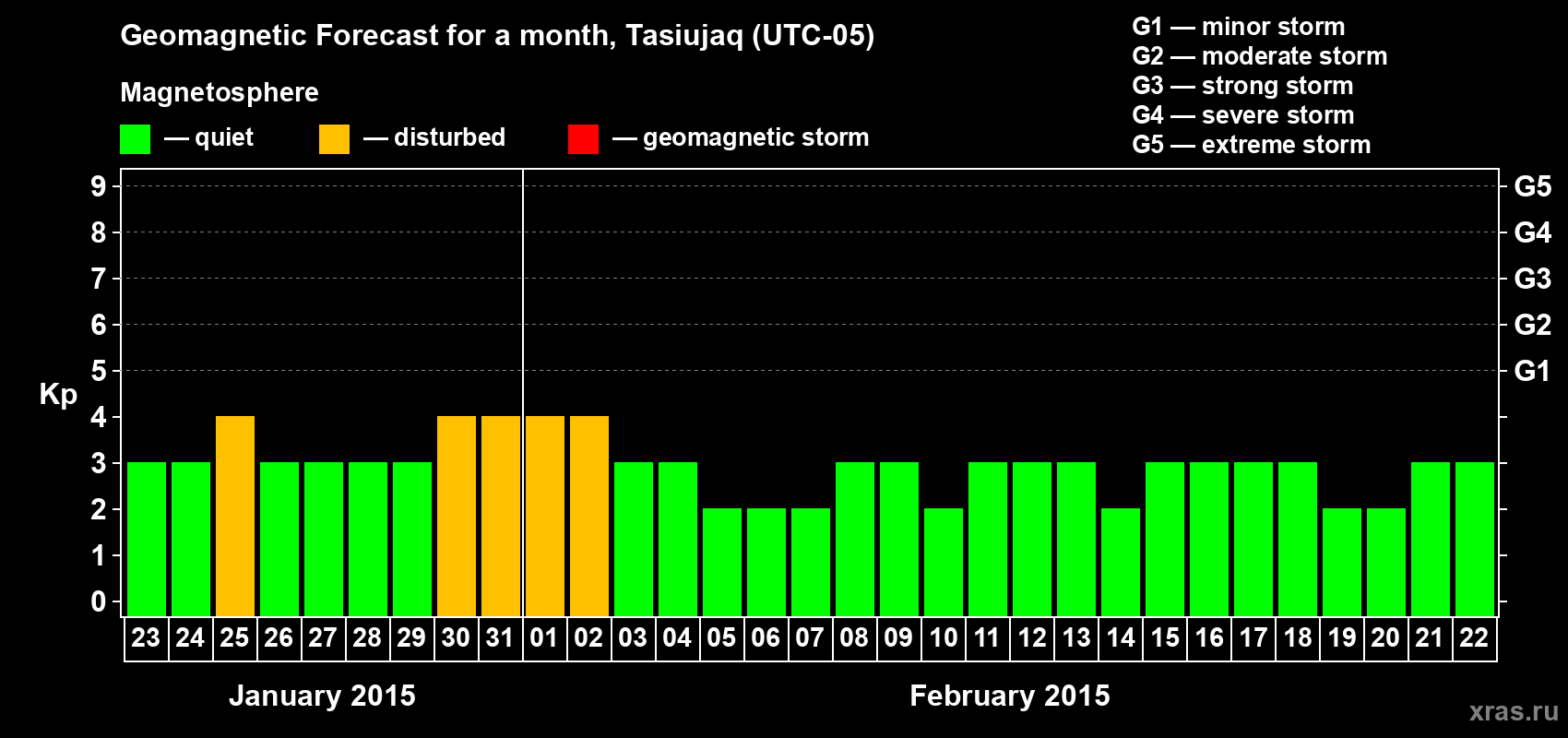 Geomagnetic Forecast for a month, Tasiujaq (UTC-05)

Magnetosphere

— quiet — disturbed — geomagnetic storm

G1 — minor storm
G2 — moderate storm
G3 — strong storm
G4 — severe storm
G5 — extreme storm

Kp

9
8
7
6
5
4
3
2
1
0

G5
G4
G3
G2
G1

23 24 25 26 27 28 29 30 31 01 02 03 04 05 06 07 08 09 10 11 12 13 14 15 16 17 18 19 20 21 22

January 2015

February 2015

xras.ru